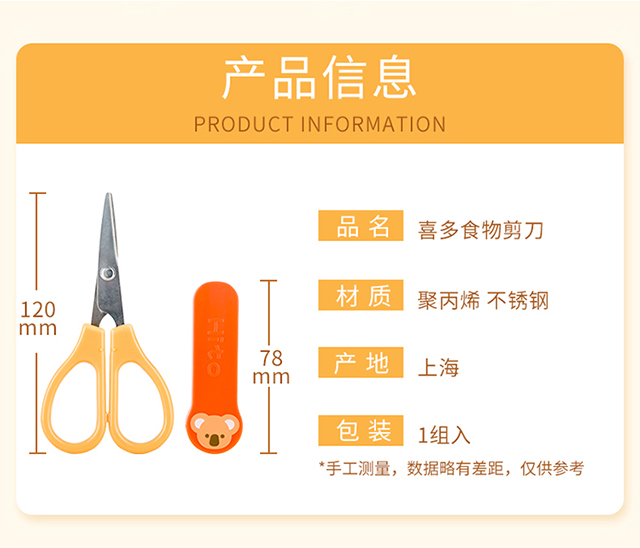 产品信息
PRODUCT INFORMATION

120 mm

Hito

78 mm

品名 喜多食物剪刀

材质 聚丙烯 不锈钢

产地 上海

包装 1组入

*手工测量，数据略有差距，仅供参考